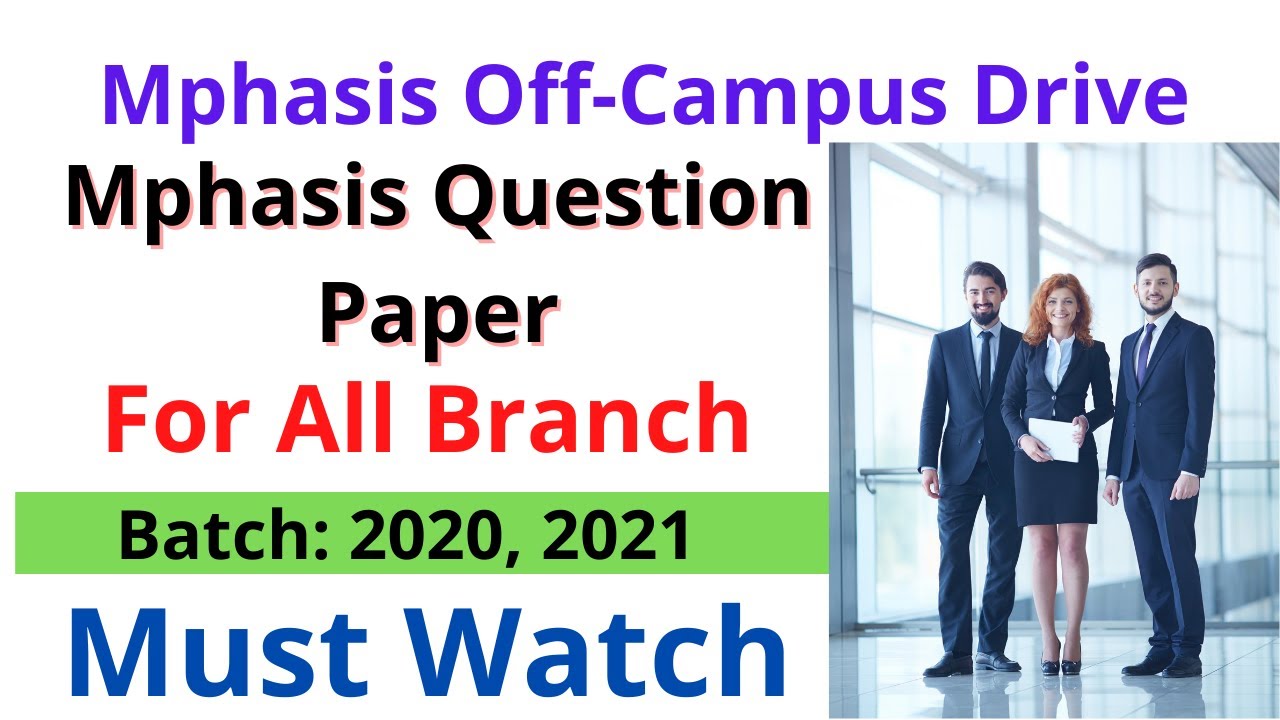 Mphasis Off-Campus Drive

Mphasis Question Paper

For All Branch

Batch: 2020, 2021

Must Watch